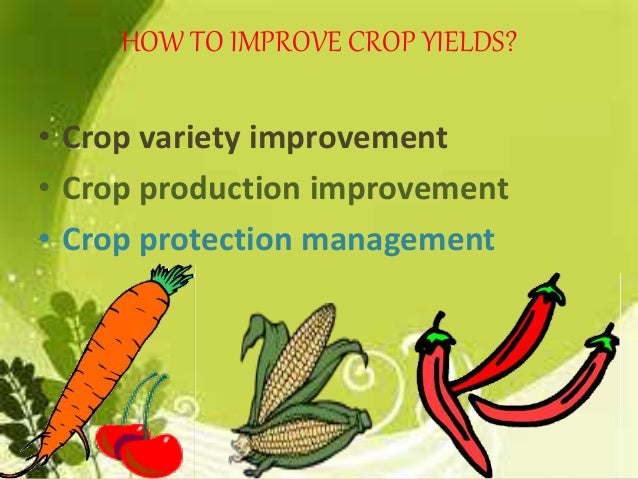 HOW TO IMPROVE CROP YIELDS?

• Crop variety improvement
• Crop production improvement
• Crop protection management